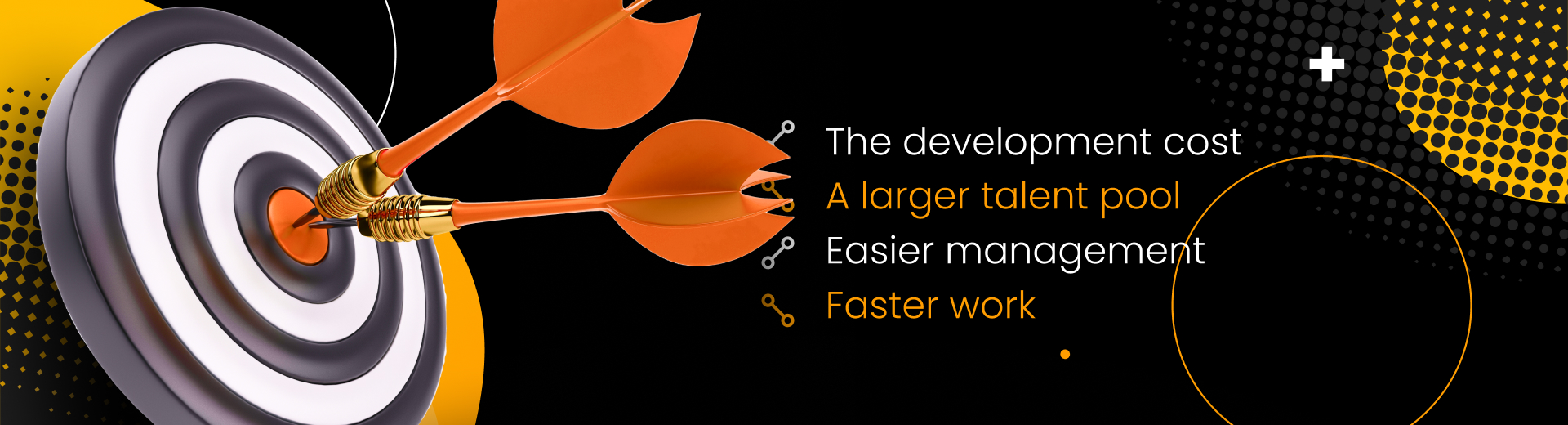 The development cost
A larger talent pool
Easier management
Faster work